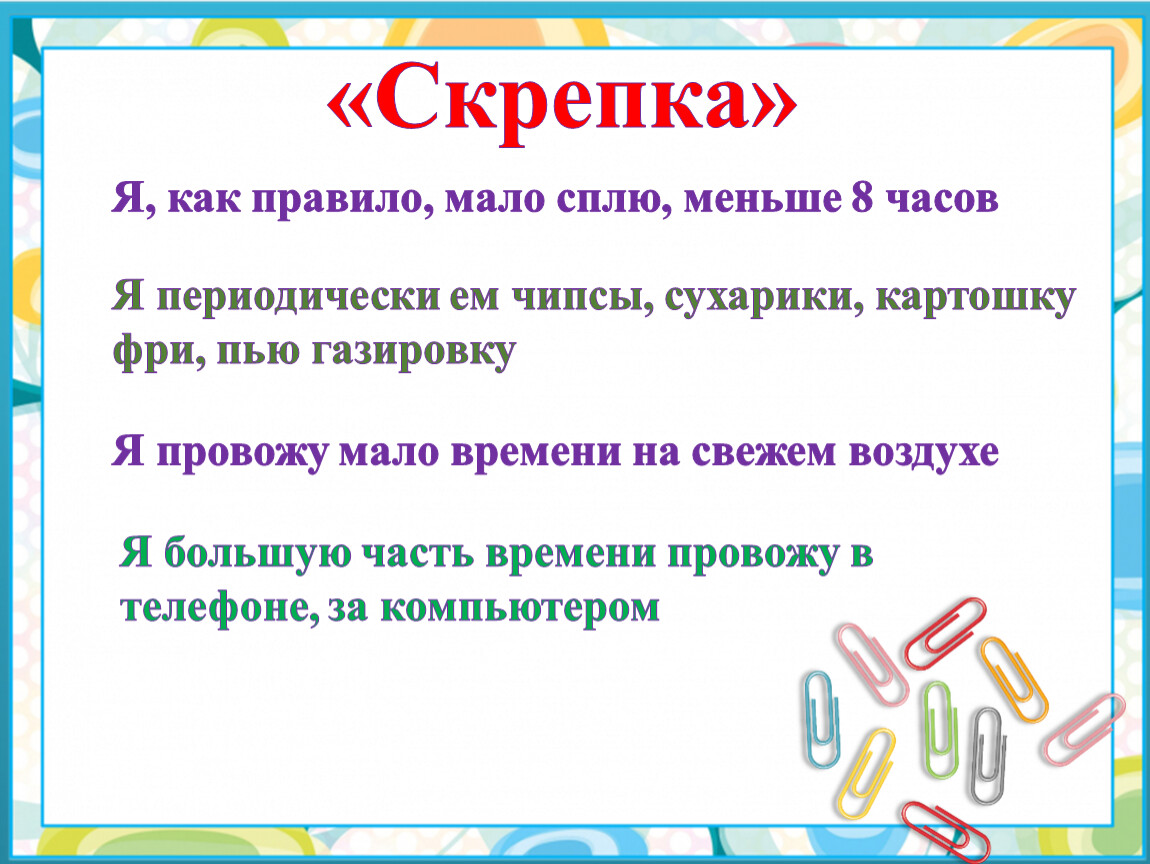 «Скрепка»

Я, как правило, мало сплю, меньше 8 часов

Я периодически ем чипсы, сухарики, картошку фри, пью газировку

Я провожу мало времени на свежем воздухе

Я большую часть времени провожу в телефоне, за компьютером